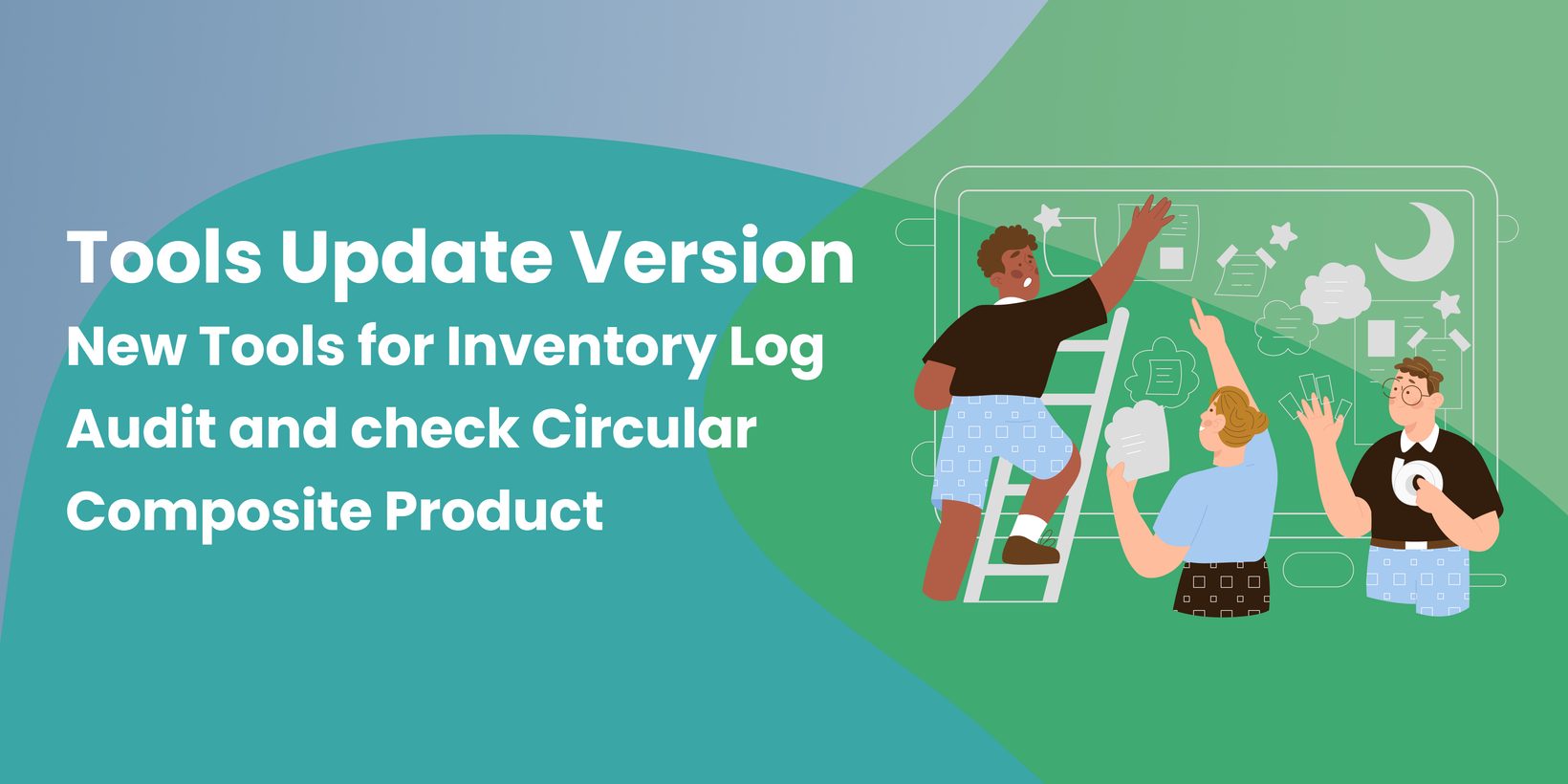 Tools Update Version
New Tools for Inventory Log Audit and check Circular Composite Product